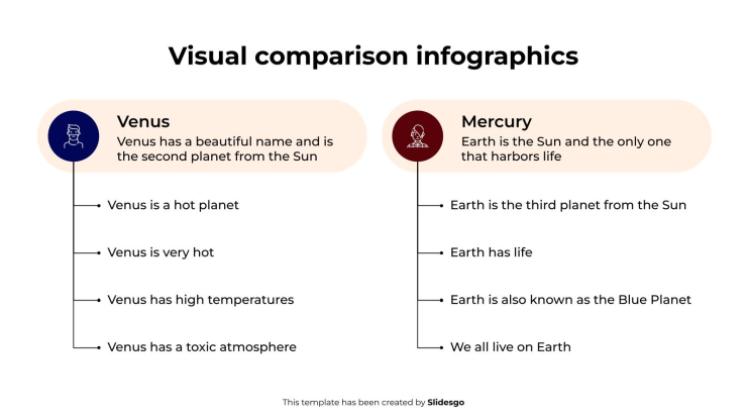 Visual comparison infographics

Venus
Venus has a beautiful name and is the second planet from the Sun

Venus is a hot planet

Venus is very hot

Venus has high temperatures

Venus has a toxic atmosphere

Mercury
Earth is the Sun and the only one that harbors life

Earth is the third planet from the Sun

Earth has life

Earth is also known as the Blue Planet

We all live on Earth

This template has been created by Slidesgo